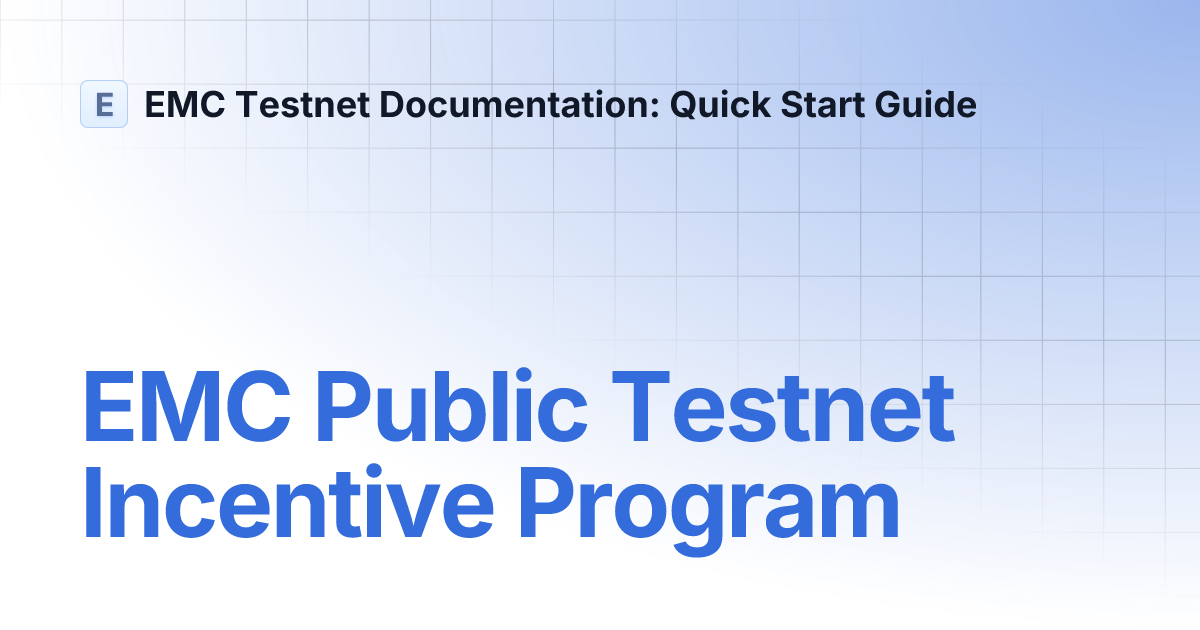 E EMC Testnet Documentation: Quick Start Guide

EMC Public Testnet Incentive Program